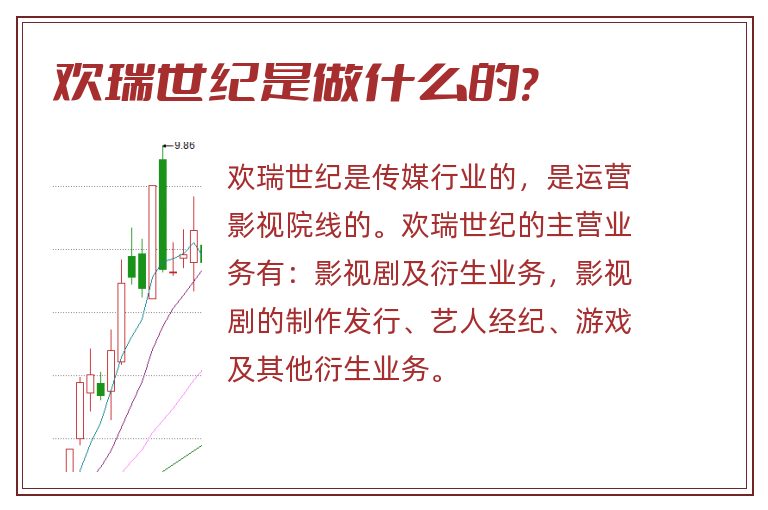 欢瑞世纪是做什么的?

9.86

欢瑞世纪是传媒行业的，是运营影视院线的。欢瑞世纪的主营业务有：影视剧及衍生业务，影视剧的制作发行、艺人经纪、游戏及其他衍生业务。